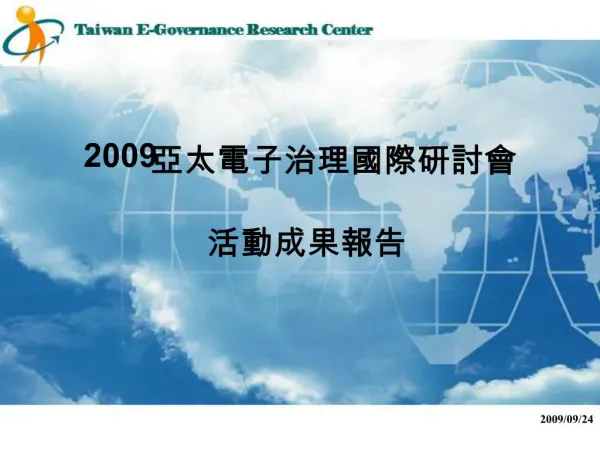 Taiwan E-Governance Research Center

2009亞太電子治理國際研討會

活動成果報告

2009/09/24